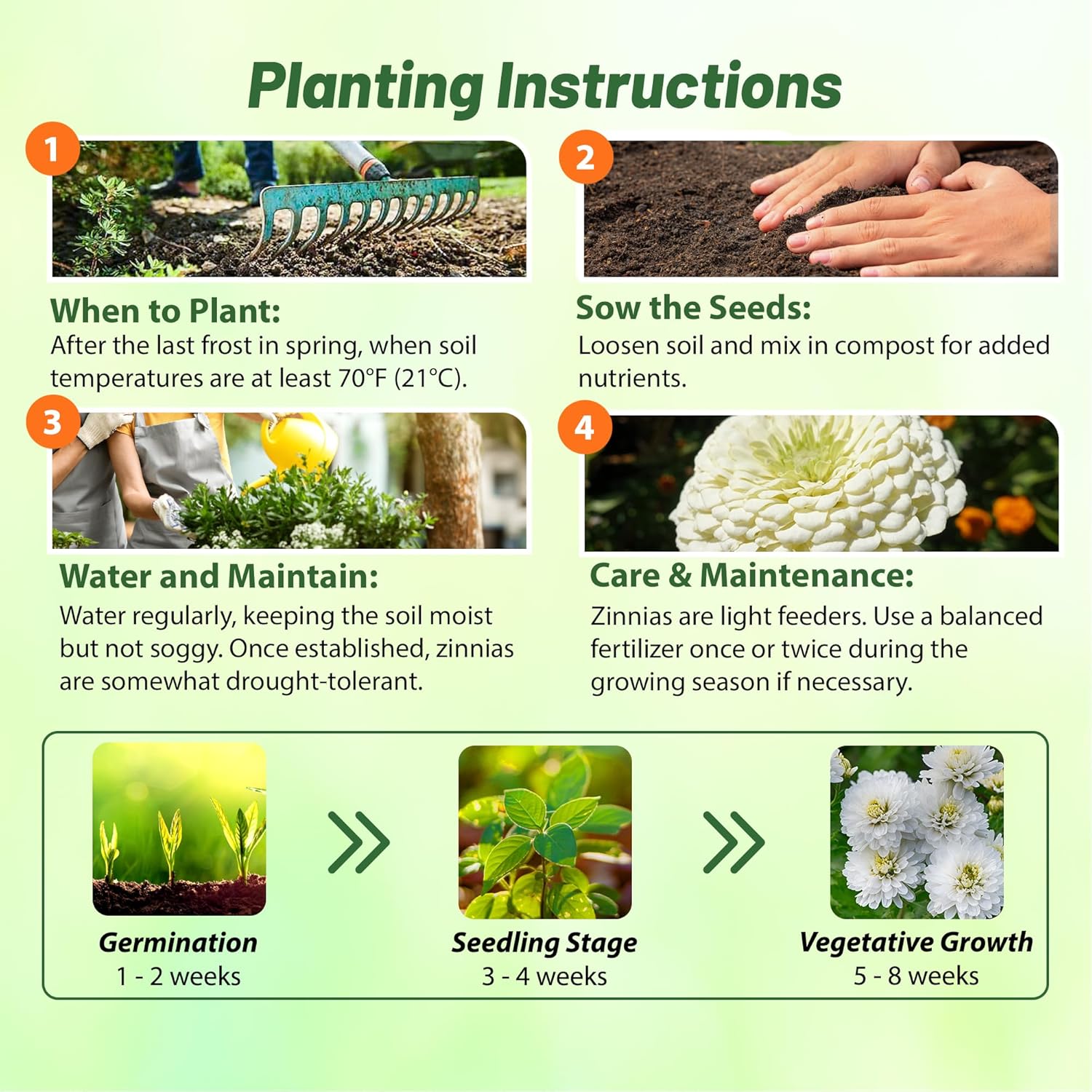 Planting Instructions

1

When to Plant:
After the last frost in spring, when soil temperatures are at least 70°F (21°C).

2

Sow the Seeds:
Loosen soil and mix in compost for added nutrients.

3

Water and Maintain:
Water regularly, keeping the soil moist but not soggy. Once established, zinnias are somewhat drought-tolerant.

4

Care & Maintenance:
Zinnias are light feeders. Use a balanced fertilizer once or twice during the growing season if necessary.

Germination
1 - 2 weeks

Seedling Stage
3 - 4 weeks

Vegetative Growth
5 - 8 weeks